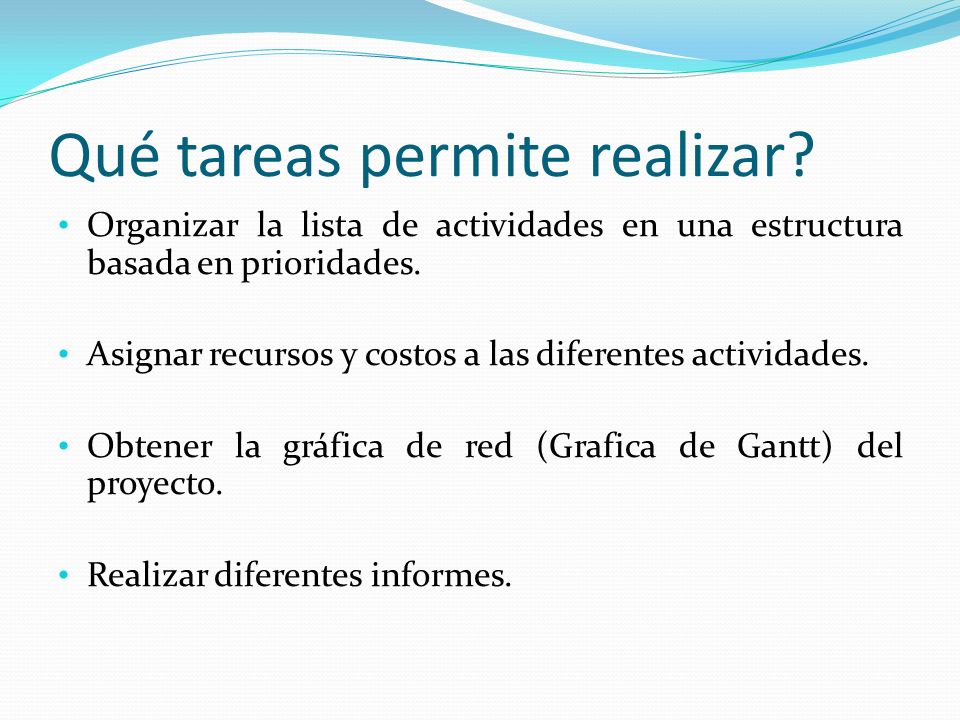 Qué tareas permite realizar?

• Organizar la lista de actividades en una estructura basada en prioridades.

• Asignar recursos y costos a las diferentes actividades.

• Obtener la gráfica de red (Grafica de Gantt) del proyecto.

• Realizar diferentes informes.